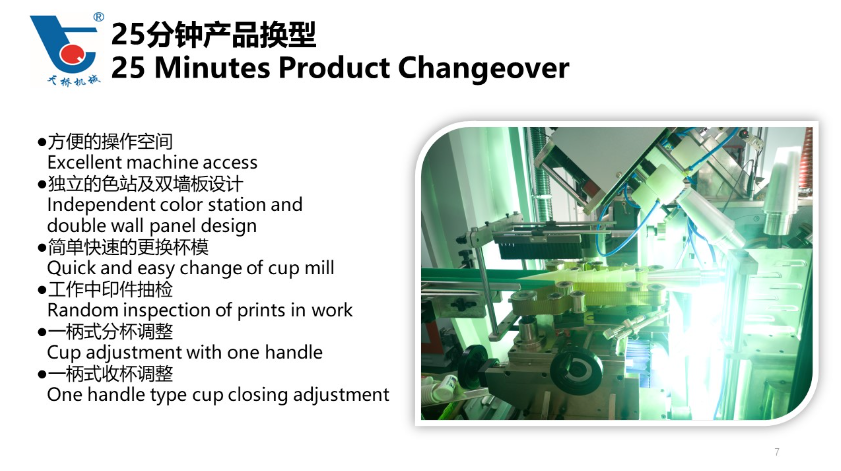 ®
大桥机械

25分钟产品换型
25 Minutes Product Changeover

●方便的操作空间
Excellent machine access
●独立的色站及双墙板设计
Independent color station and double wall panel design
●简单快速的更换杯模
Quick and easy change of cup mill
●工作中印件抽检
Random inspection of prints in work
●一柄式分杯调整
Cup adjustment with one handle
●一柄式收杯调整
One handle type cup closing adjustment

7